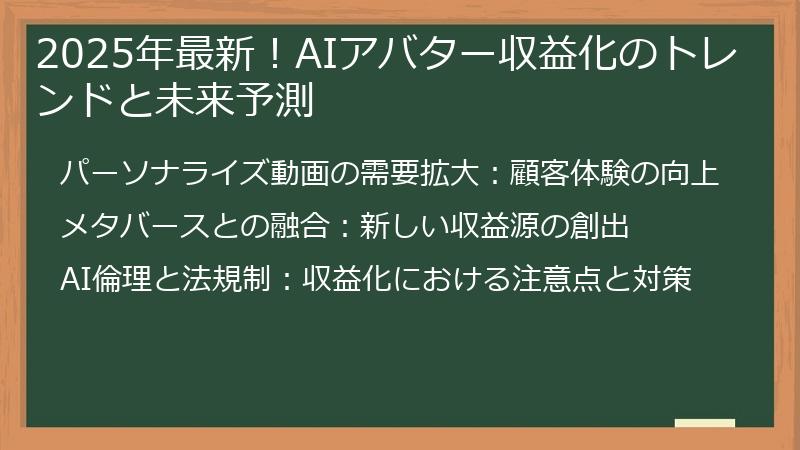 2025年最新！AIアバター収益化のトレンドと未来予測

パーソナライズ動画の需要拡大：顧客体験の向上

メタバースとの融合：新しい収益源の創出

AI倫理と法規制：収益化における注意点と対策